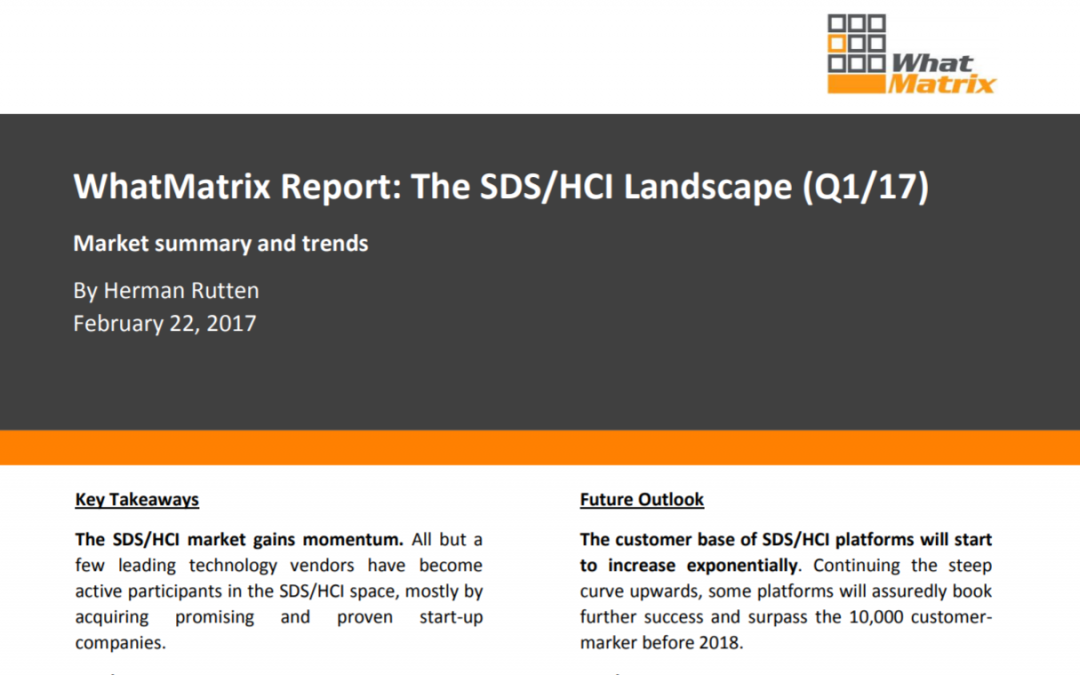 What Matrix

WhatMatrix Report: The SDS/HCI Landscape (Q1/17)

Market summary and trends

By Herman Rutten
February 22, 2017

Key Takeaways

The SDS/HCI market gains momentum. All but a few leading technology vendors have become active participants in the SDS/HCI space, mostly by acquiring promising and proven start-up companies.

Future Outlook

The customer base of SDS/HCI platforms will start to increase exponentially. Continuing the steep curve upwards, some platforms will assuredly book further success and surpass the 10,000 customer-marker before 2018.